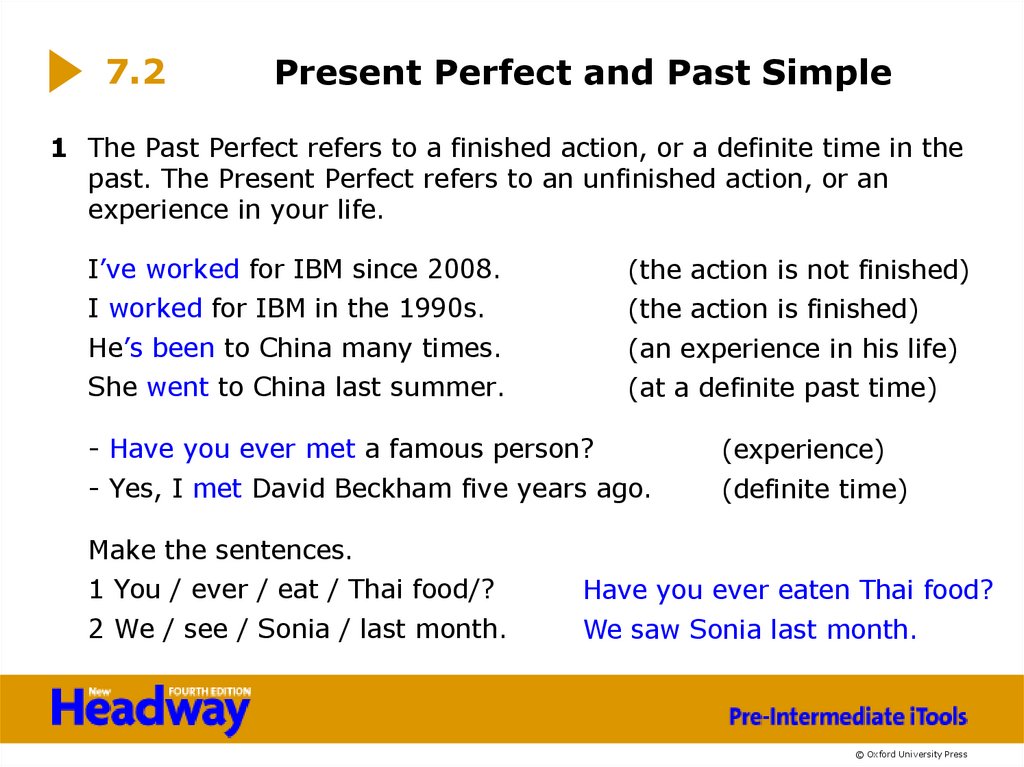 7.2 Present Perfect and Past Simple

1 The Past Perfect refers to a finished action, or a definite time in the past. The Present Perfect refers to an unfinished action, or an experience in your life.

I've worked for IBM since 2008. (the action is not finished)
I worked for IBM in the 1990s. (the action is finished)
He's been to China many times. (an experience in his life)
She went to China last summer. (at a definite past time)

- Have you ever met a famous person? (experience)
- Yes, I met David Beckham five years ago. (definite time)

Make the sentences.
1 You / ever / eat / Thai food/? Have you ever eaten Thai food?
2 We / see / Sonia / last month. We saw Sonia last month.

New Headway FOURTH EDITION

Pre-Intermediate iTools

© Oxford University Press